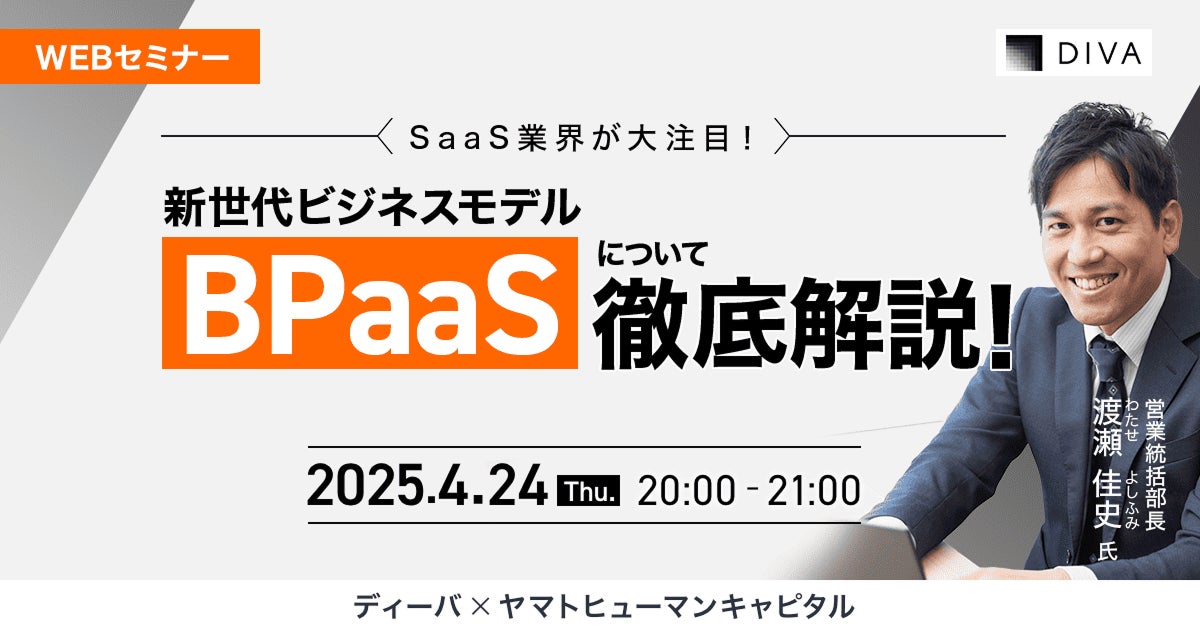 WEBセミナー

DIVA

SaaS業界が大注目!

新世代ビジネスモデル

BPaaS について 徹底解説!

2025.4.24 Thu. 20:00 - 21:00

営業統括部長

わたせ よしふみ
渡瀬 佳史 氏

ディーバ × ヤマトヒューマンキャピタル